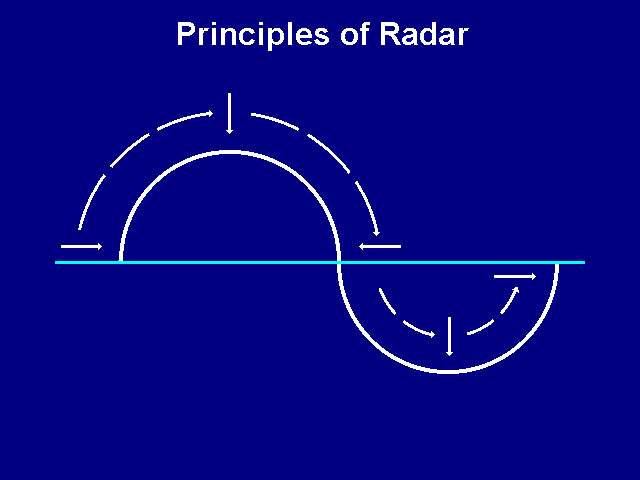 Principles of Radar